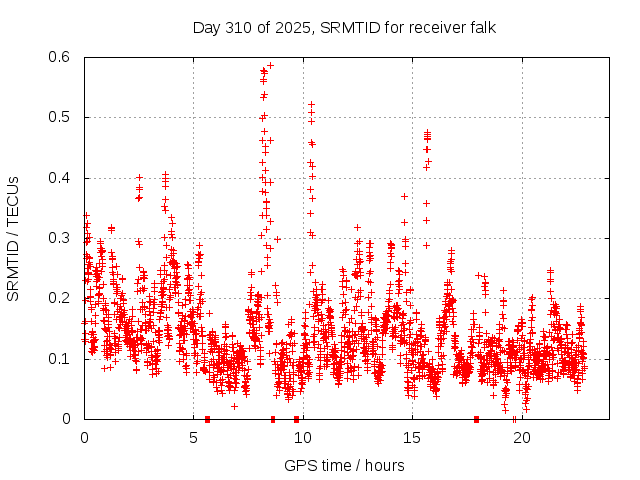 Day 310 of 2025, SRMTID for receiver falk

SRMTID / TECUs

0.6
0.5
0.4
0.3
0.2
0.1
0

0
5
10
15
20

GPS time / hours